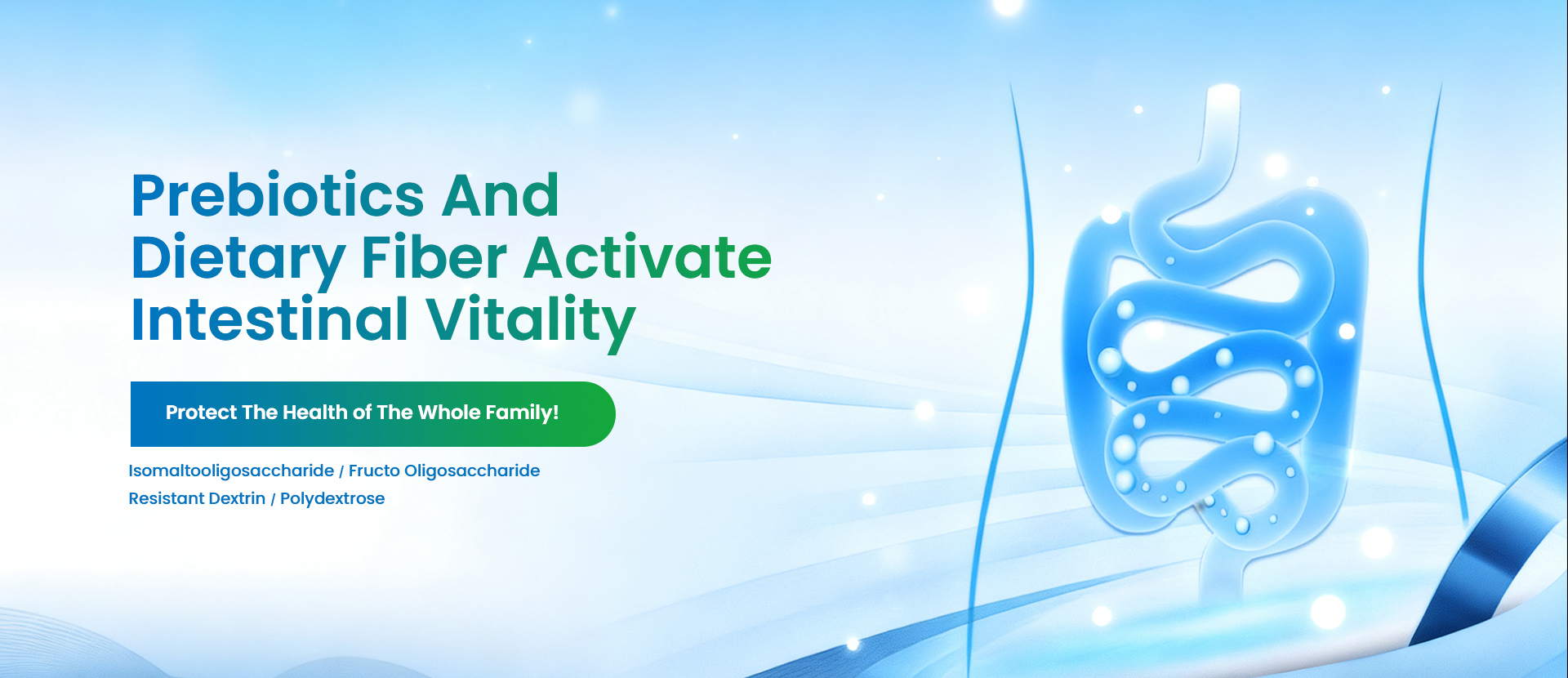 Prebiotics And Dietary Fiber Activate Intestinal Vitality

Protect The Health of The Whole Family!

Isomaltooligosaccharide / Fructo Oligosaccharide
Resistant Dextrin / Polydextrose